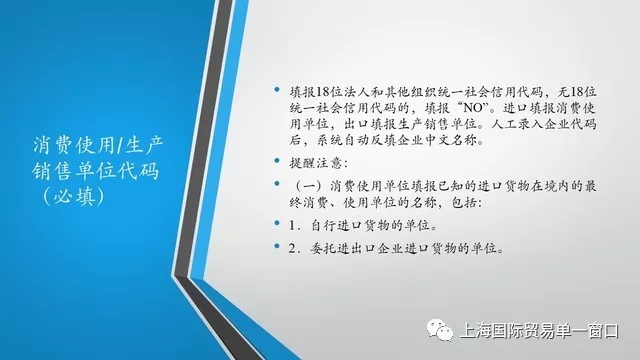 消费使用/生产销售单位代码（必填）

• 填报18位法人和其他组织统一社会信用代码，无18位统一社会信用代码的，填报“NO”。进口填报消费使用单位，出口填报生产销售单位。人工录入企业代码后，系统自动反填企业中文名称。

• 提醒注意：

• （一）消费使用单位填报已知的进口货物在境内的最终消费、使用单位的名称，包括：

• 1．自行进口货物的单位。

• 2．委托进出口企业进口货物的单位。

上海国际贸易单一窗口